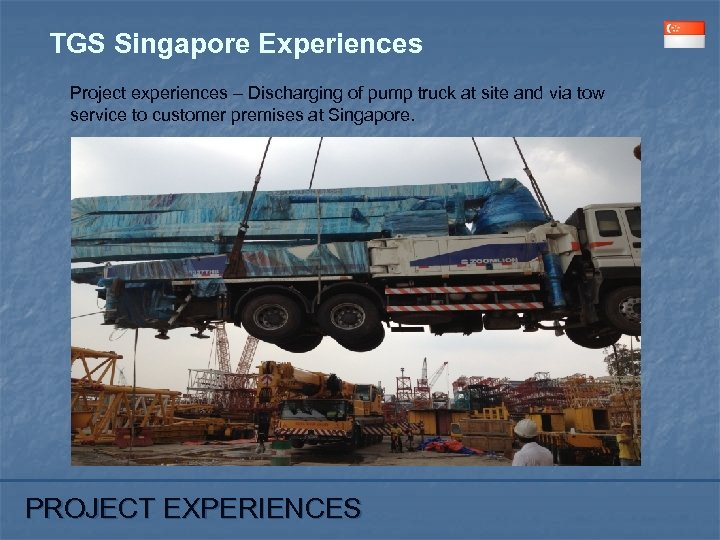 TGS Singapore Experiences

Project experiences – Discharging of pump truck at site and via tow service to customer premises at Singapore.

ZOOMLION

PROJECT EXPERIENCES